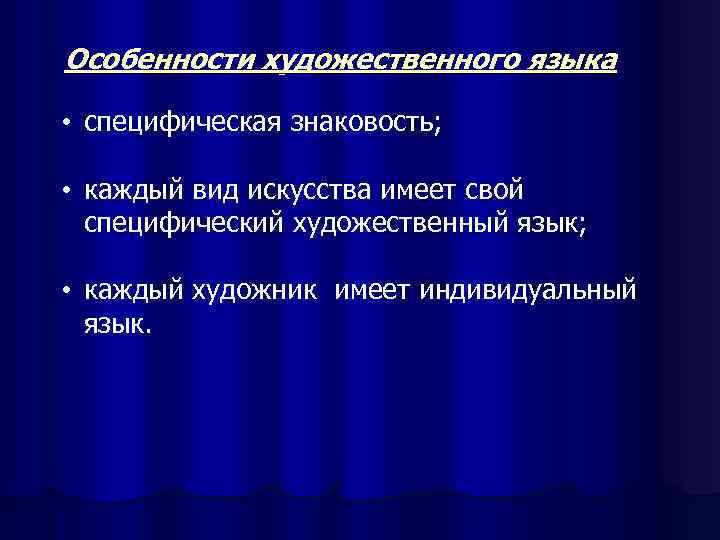 Особенности художественного языка

• специфическая знаковость;

• каждый вид искусства имеет свой специфический художественный язык;

• каждый художник имеет индивидуальный язык.